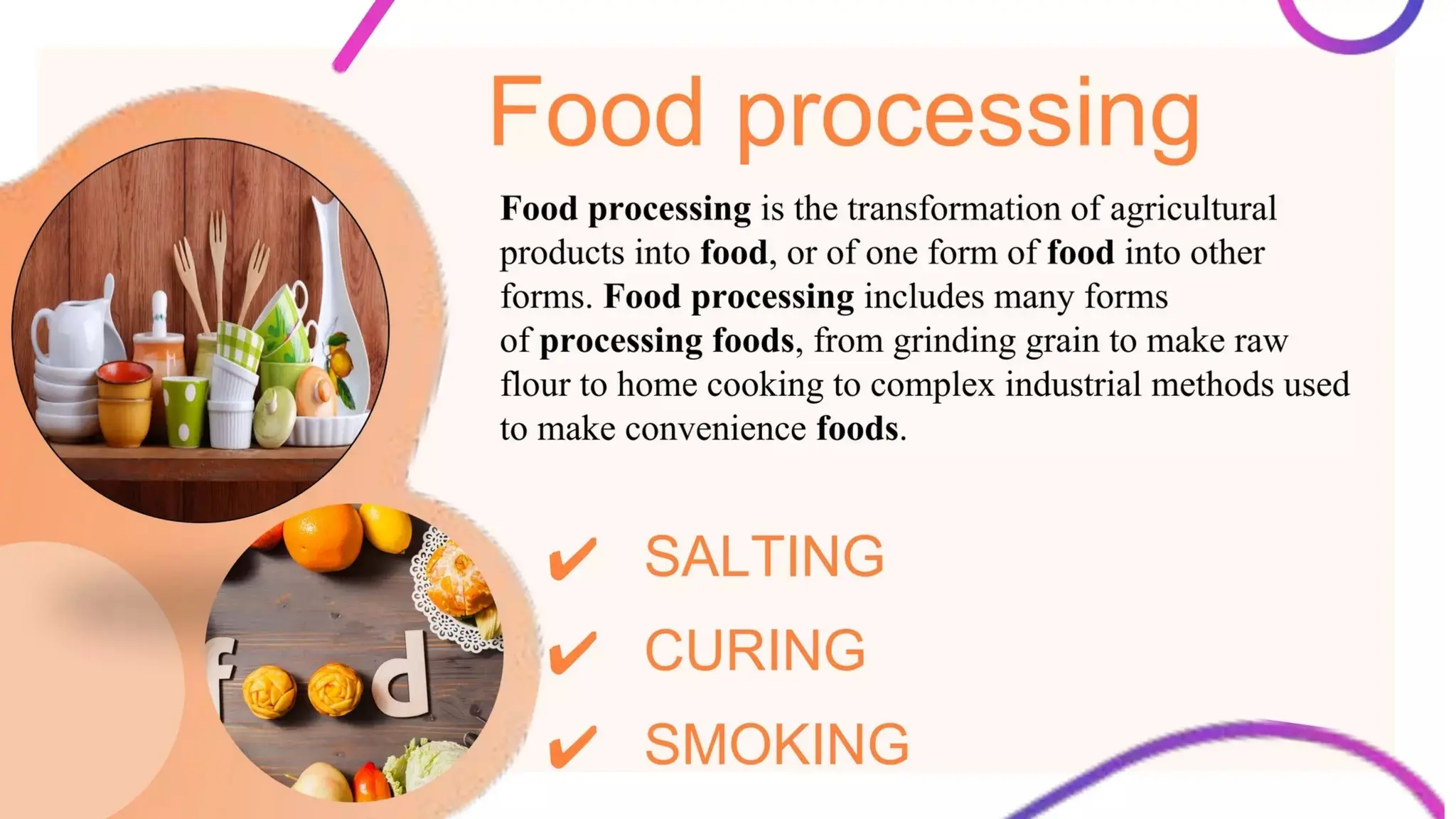 Food processing

Food processing is the transformation of agricultural products into food, or of one form of food into other forms. Food processing includes many forms of processing foods, from grinding grain to make raw flour to home cooking to complex industrial methods used to make convenience foods.

✔ SALTING
✔ CURING
✔ SMOKING

food